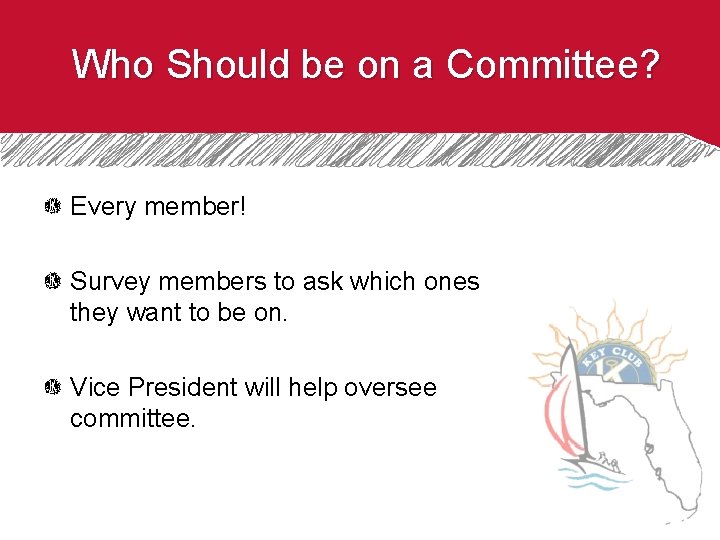 Who Should be on a Committee?

Every member!

Survey members to ask which ones they want to be on.

Vice President will help oversee committee.

KEY CLUB